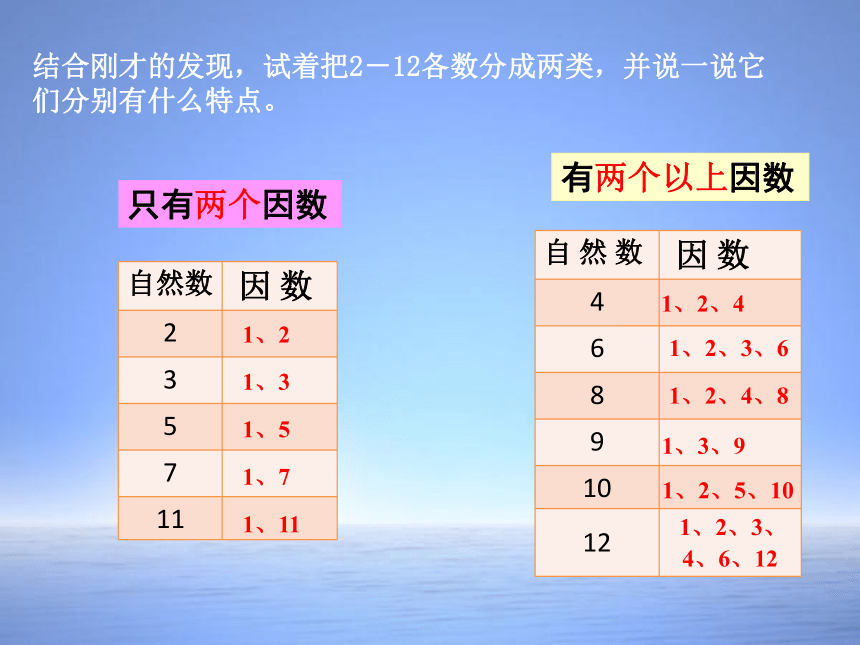 结合刚才的发现，试着把2－12各数分成两类，并说一说它们分别有什么特点。

只有两个因数

| 自然数 | 因 数 |
|---|---|
| 2 | 1、2 |
| 3 | 1、3 |
| 5 | 1、5 |
| 7 | 1、7 |
| 11 | 1、11 |

有两个以上因数

| 自 然 数 | 因 数 |
|---|---|
| 4 | 1、2、4 |
| 6 | 1、2、3、6 |
| 8 | 1、2、4、8 |
| 9 | 1、3、9 |
| 10 | 1、2、5、10 |
| 12 | 1、2、3、4、6、12 |